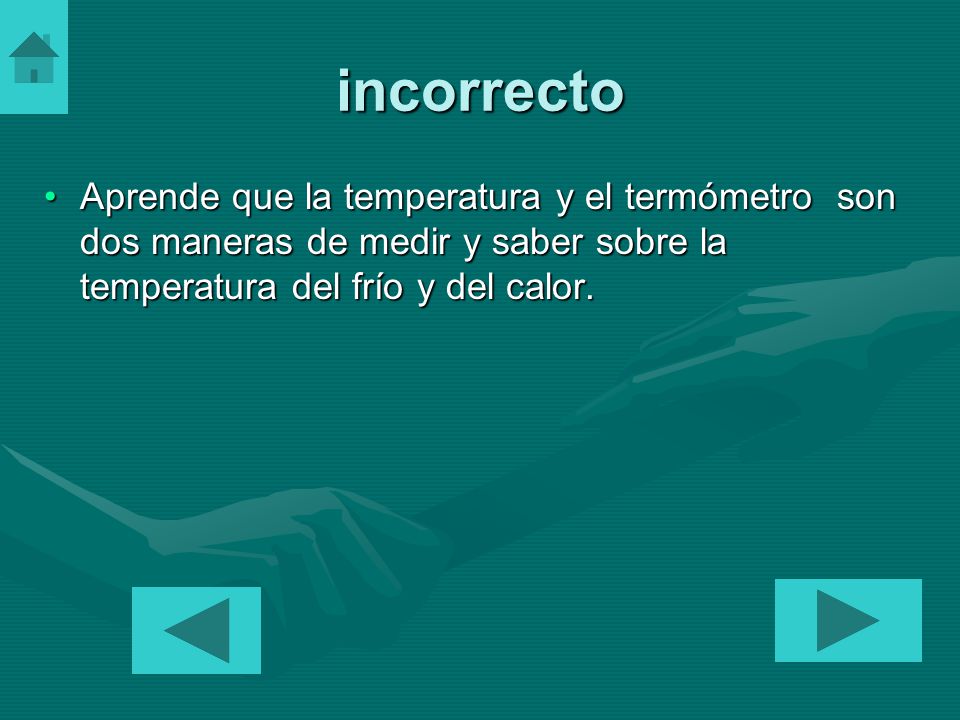 incorrecto

• Aprende que la temperatura y el termómetro son dos maneras de medir y saber sobre la temperatura del frío y del calor.